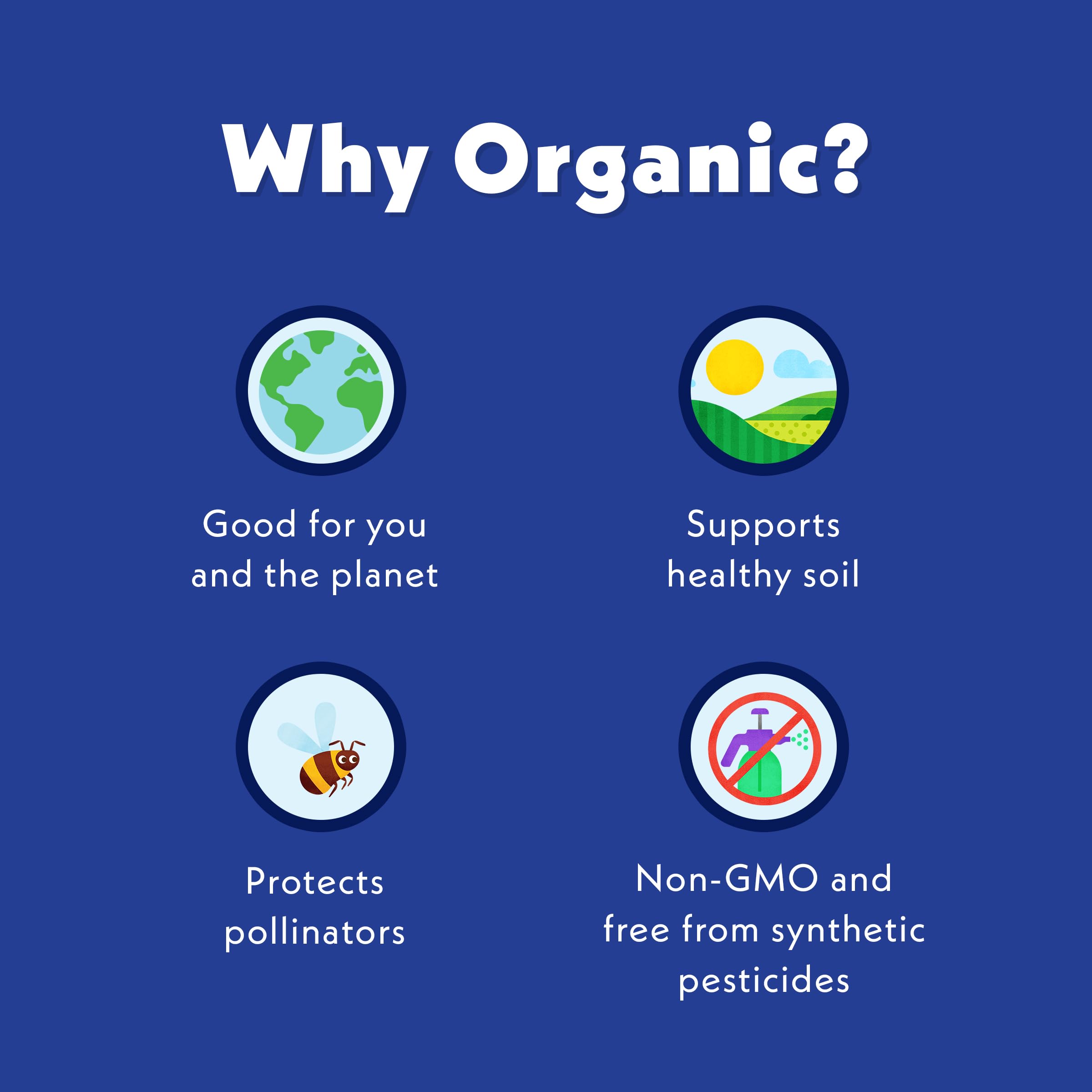 Why Organic?

Good for you and the planet

Supports healthy soil

Protects pollinators

Non-GMO and free from synthetic pesticides